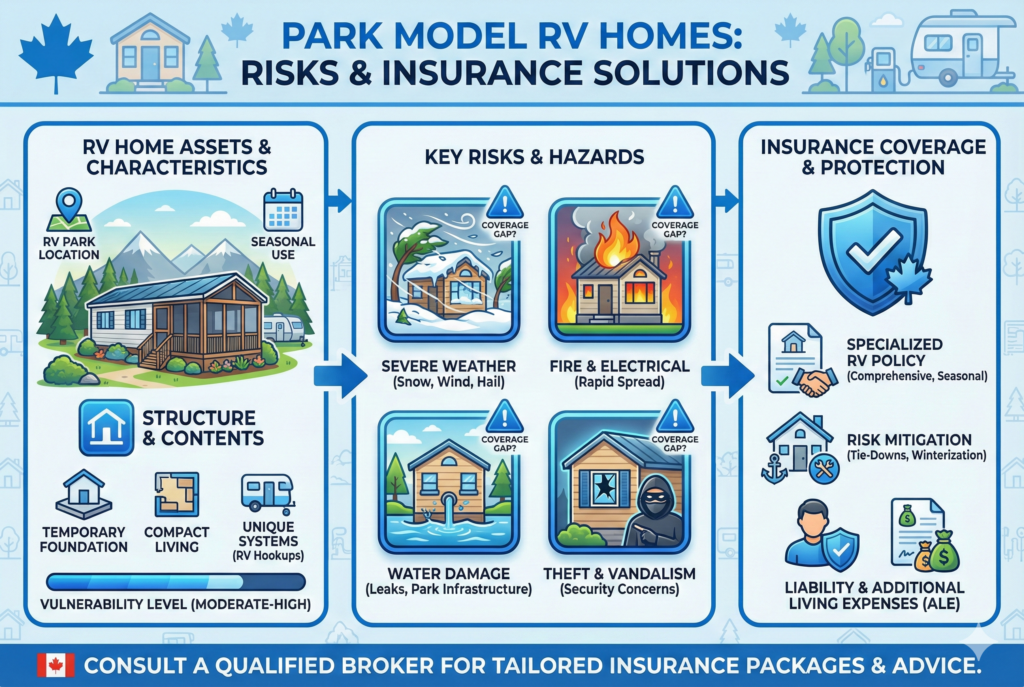 PARK MODEL RV HOMES: RISKS & INSURANCE SOLUTIONS

RV HOME ASSETS & CHARACTERISTICS

RV PARK LOCATION

SEASONAL USE

STRUCTURE & CONTENTS

TEMPORARY FOUNDATION

COMPACT LIVING

UNIQUE SYSTEMS (RV Hookups)

VULNERABILITY LEVEL (MODERATE-HIGH)

KEY RISKS & HAZARDS

COVERAGE GAP?

SEVERE WEATHER (Snow, Wind, Hail)

COVERAGE GAP?

FIRE & ELECTRICAL (Rapid Spread)

COVERAGE GAP?

WATER DAMAGE (Leaks, Park Infrastructure)

COVERAGE GAP?

THEFT & VANDALISM (Security Concerns)

INSURANCE COVERAGE & PROTECTION

SPECIALIZED RV POLICY (Comprehensive, Seasonal)

RISK MITIGATION (Tie-Downs, Winterization)

LIABILITY & ADDITIONAL LIVING EXPENSES (ALE)

CONSULT A QUALIFIED BROKER FOR TAILORED INSURANCE PACKAGES & ADVICE.